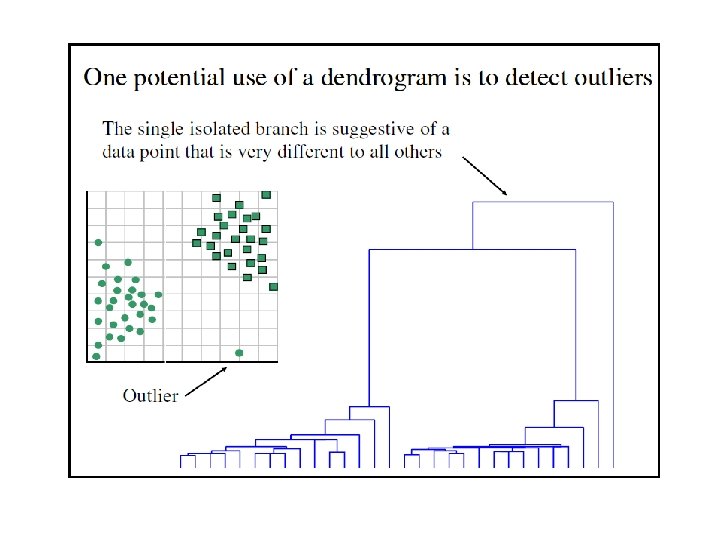 One potential use of a dendrogram is to detect outliers

The single isolated branch is suggestive of a data point that is very different to all others

Outlier